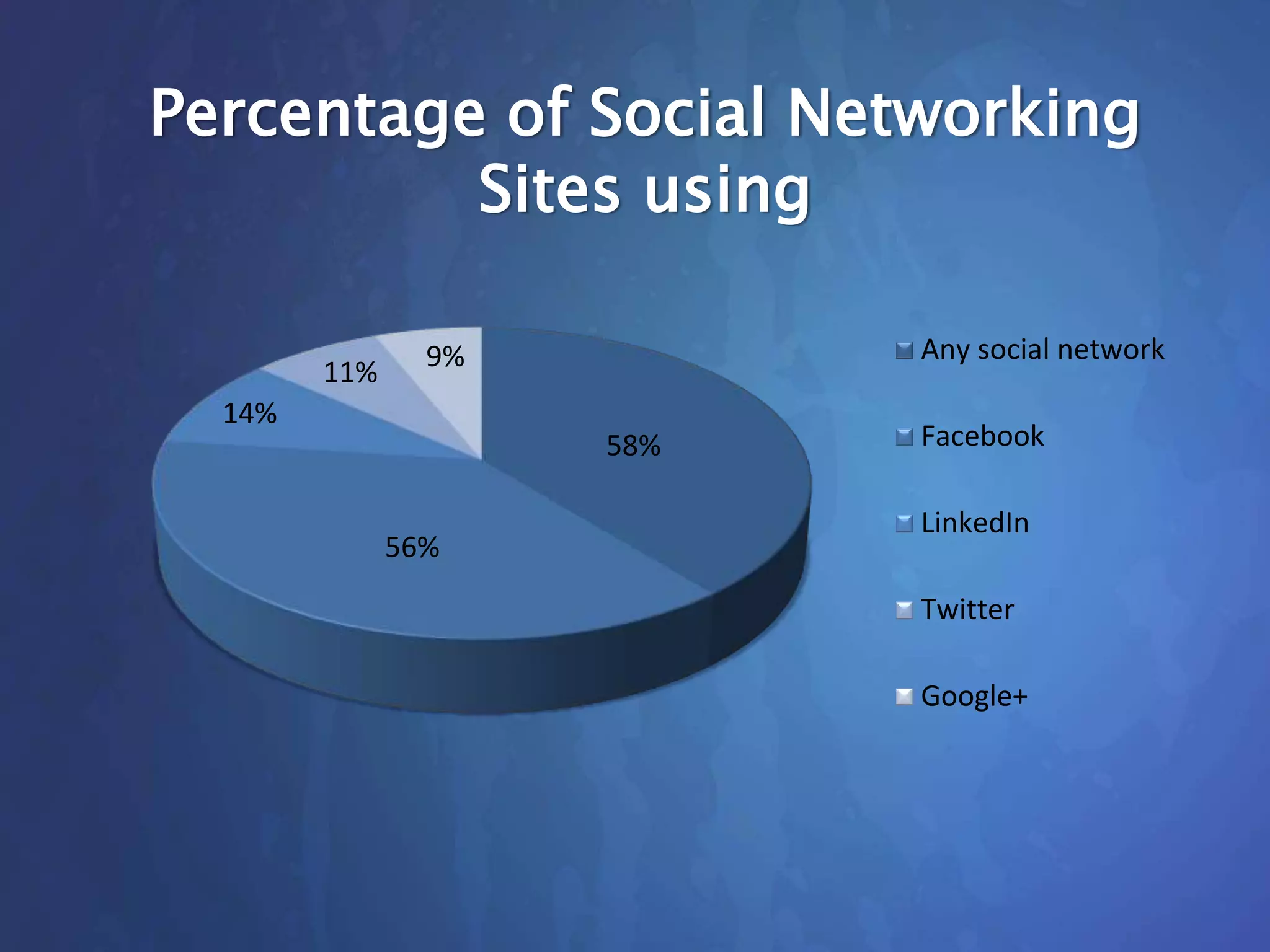 Percentage of Social Networking Sites using

9%

11%

14%

58%

56%

Any social network

Facebook

LinkedIn

Twitter

Google+